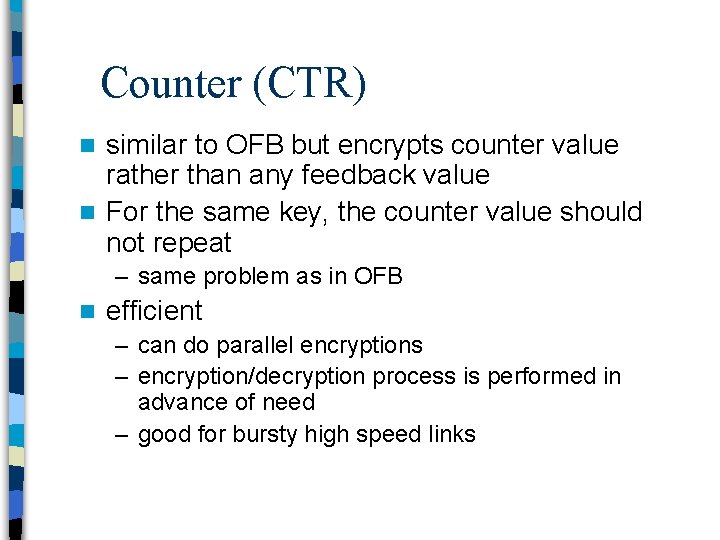 Counter (CTR)

similar to OFB but encrypts counter value rather than any feedback value

For the same key, the counter value should not repeat

– same problem as in OFB

efficient

– can do parallel encryptions

– encryption/decryption process is performed in advance of need

– good for bursty high speed links